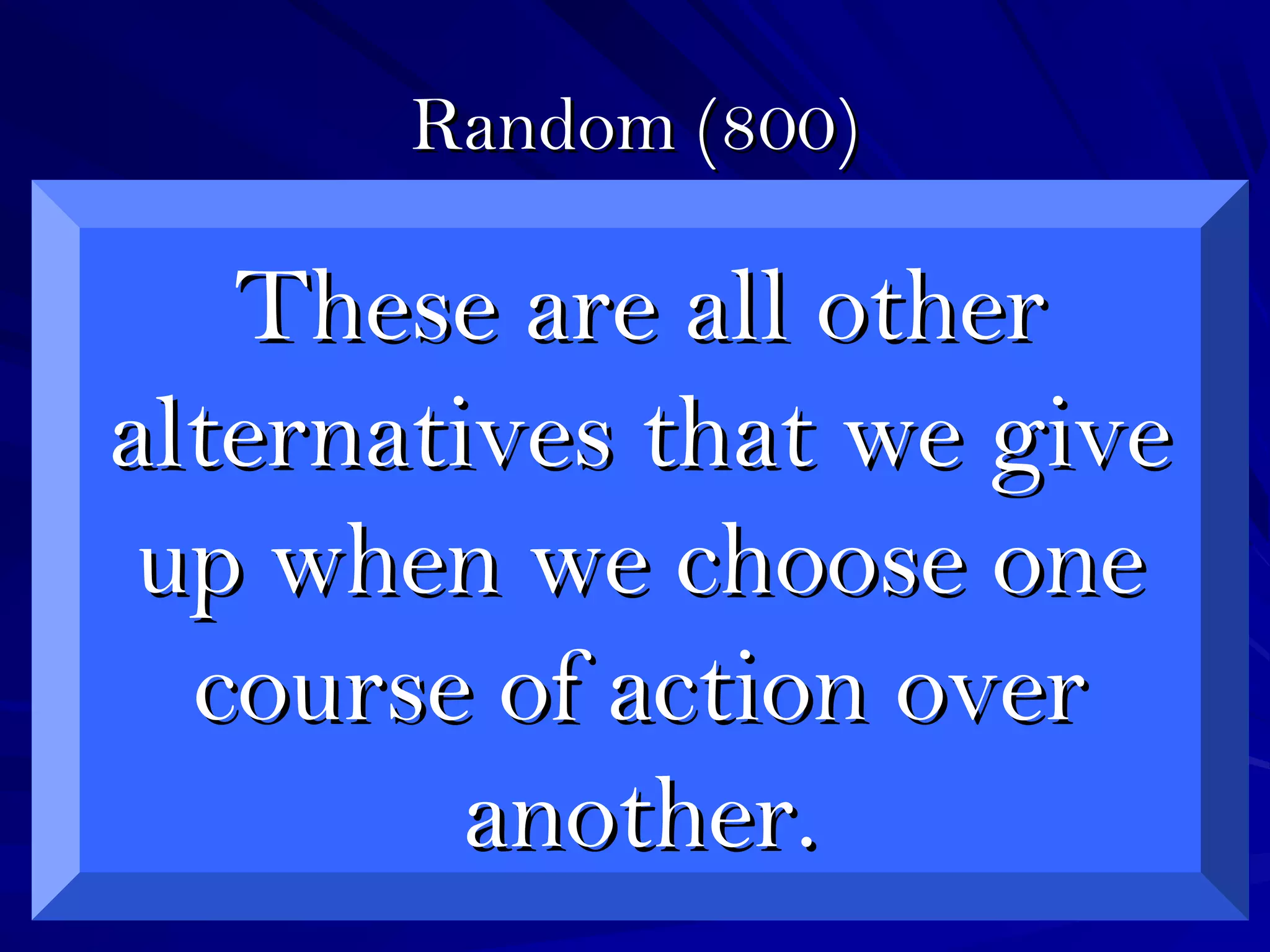 Random (800)

These are all other alternatives that we give up when we choose one course of action over another.